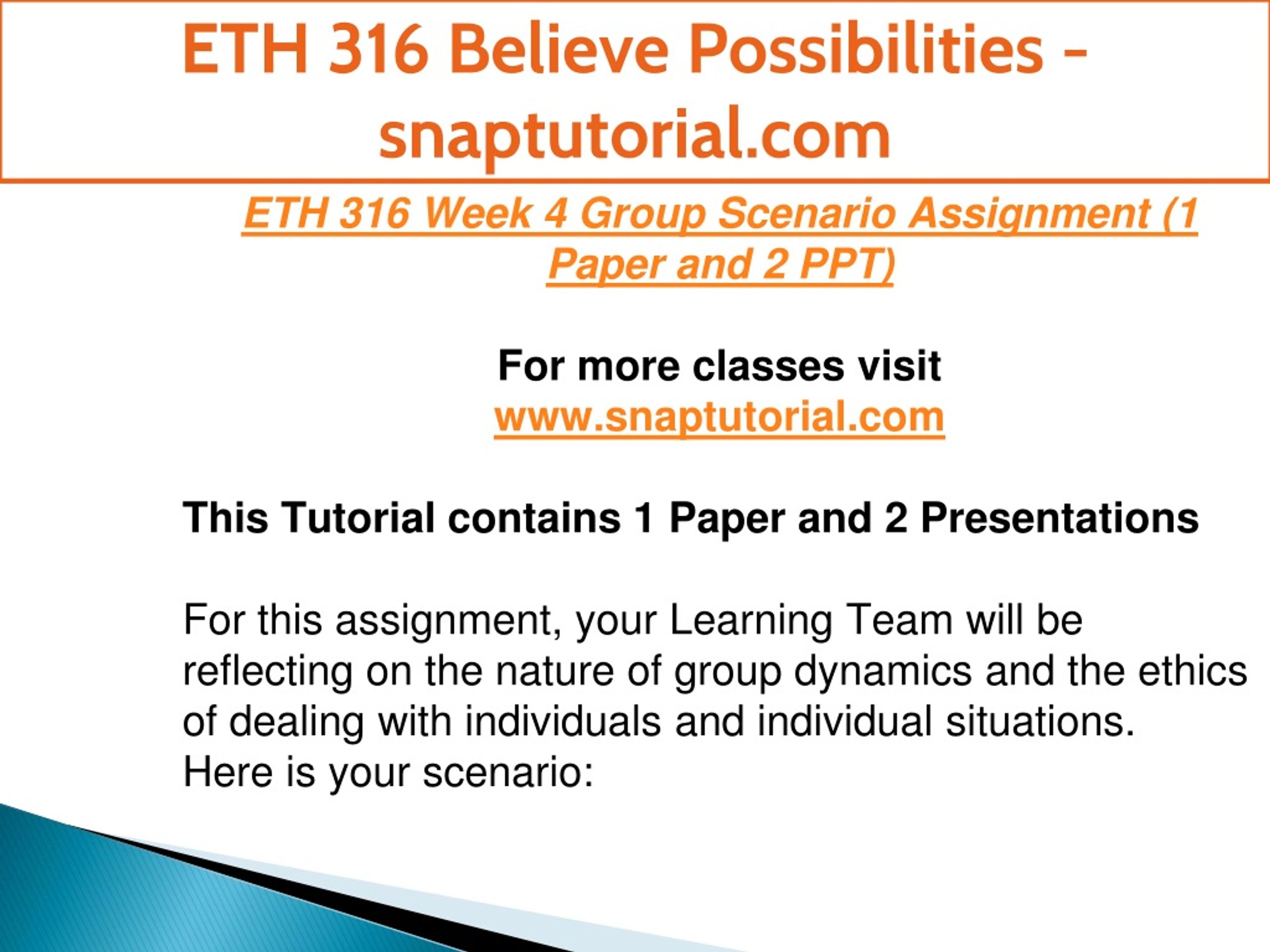 ETH 316 Believe Possibilities - snaptutorial.com

ETH 316 Week 4 Group Scenario Assignment (1 Paper and 2 PPT)

For more classes visit
www.snaptutorial.com

This Tutorial contains 1 Paper and 2 Presentations

For this assignment, your Learning Team will be reflecting on the nature of group dynamics and the ethics of dealing with individuals and individual situations. Here is your scenario: